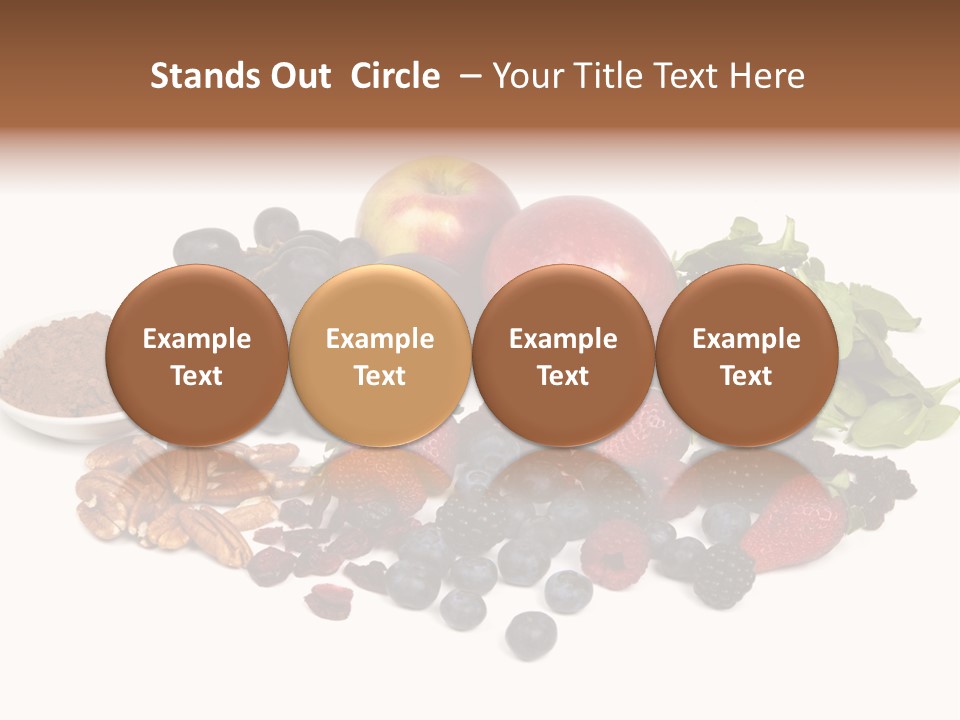 Stands Out Circle – Your Title Text Here

Example Text

Example Text

Example Text

Example Text